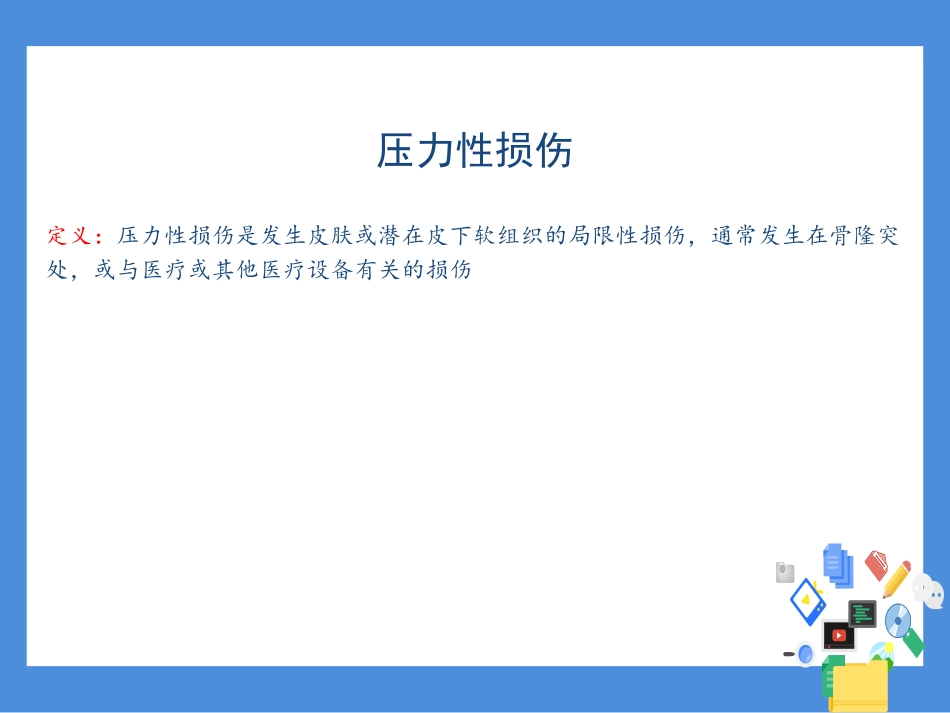 压力性损伤

定义：压力性损伤是发生皮肤或潜在皮下软组织的局限性损伤，通常发生在骨隆突处，或与医疗或其他医疗设备有关的损伤